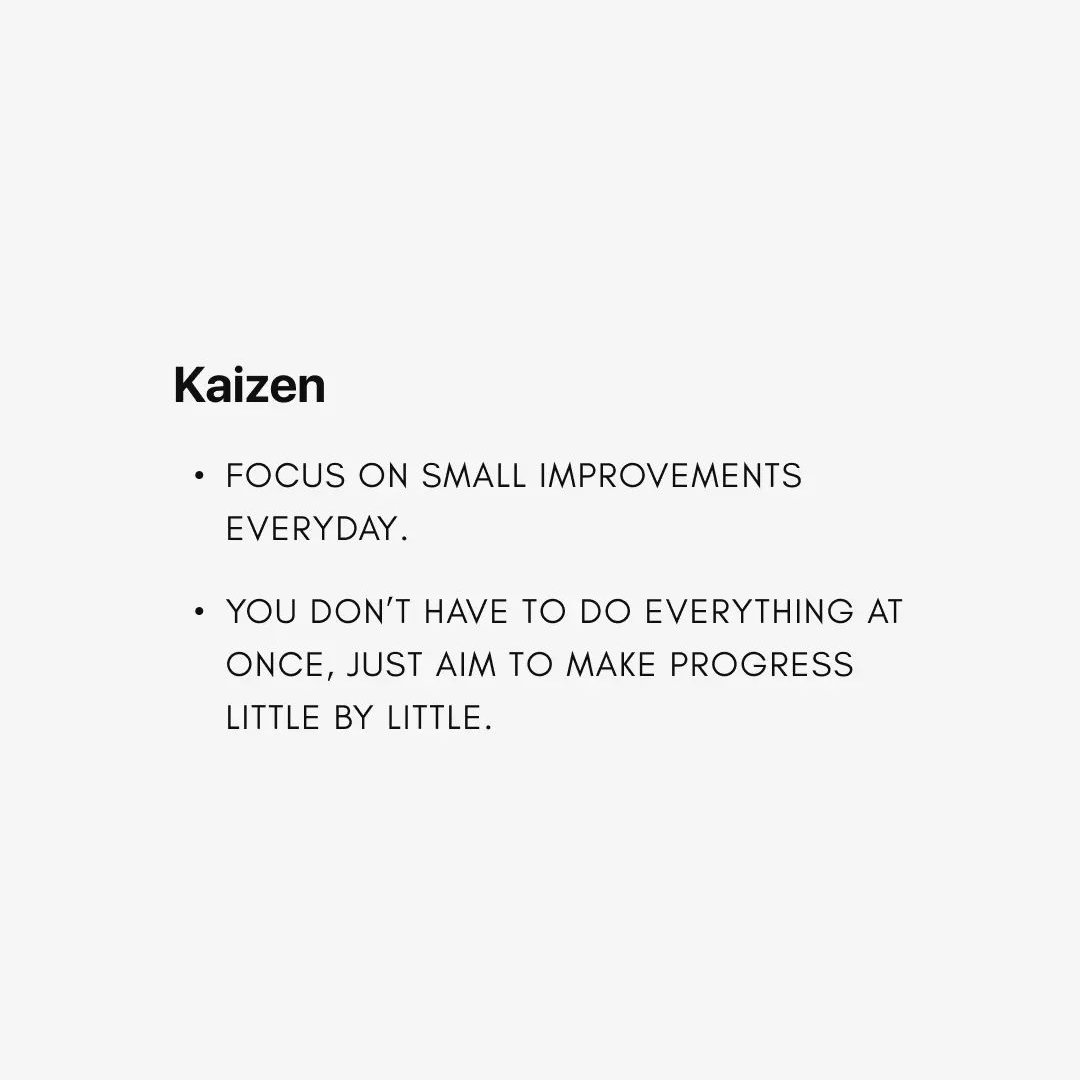 Kaizen

• FOCUS ON SMALL IMPROVEMENTS EVERYDAY.

• YOU DON'T HAVE TO DO EVERYTHING AT ONCE, JUST AIM TO MAKE PROGRESS LITTLE BY LITTLE.